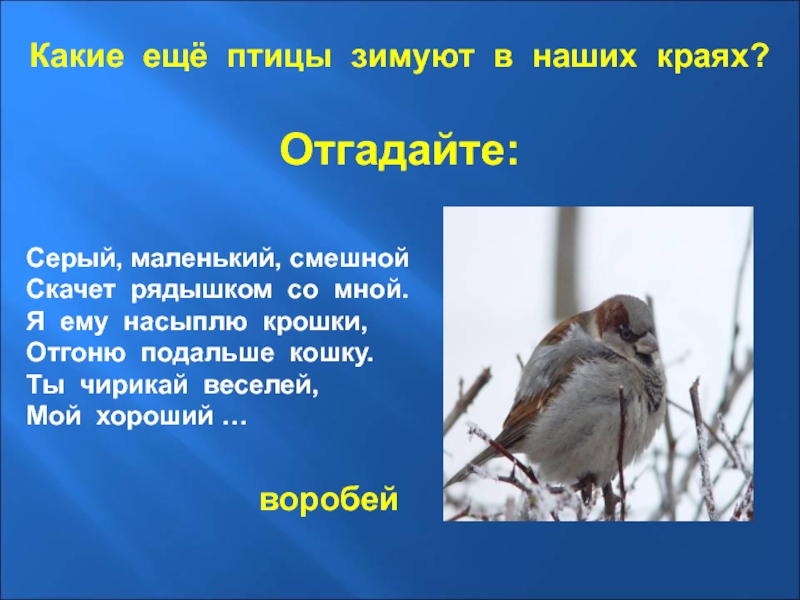 Какие ещё птицы зимуют в наших краях?

Отгадайте:

Серый, маленький, смешной
Скачет рядышком со мной.
Я ему насыплю крошки,
Отгоню подальше кошку.
Ты чирикай веселей,
Мой хороший …

воробей